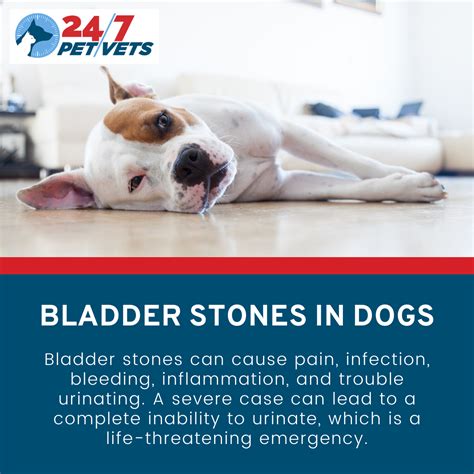 24/7 PET VETS

BLADDER STONES IN DOGS

Bladder stones can cause pain, infection, bleeding, inflammation, and trouble urinating. A severe case can lead to a complete inability to urinate, which is a life-threatening emergency.